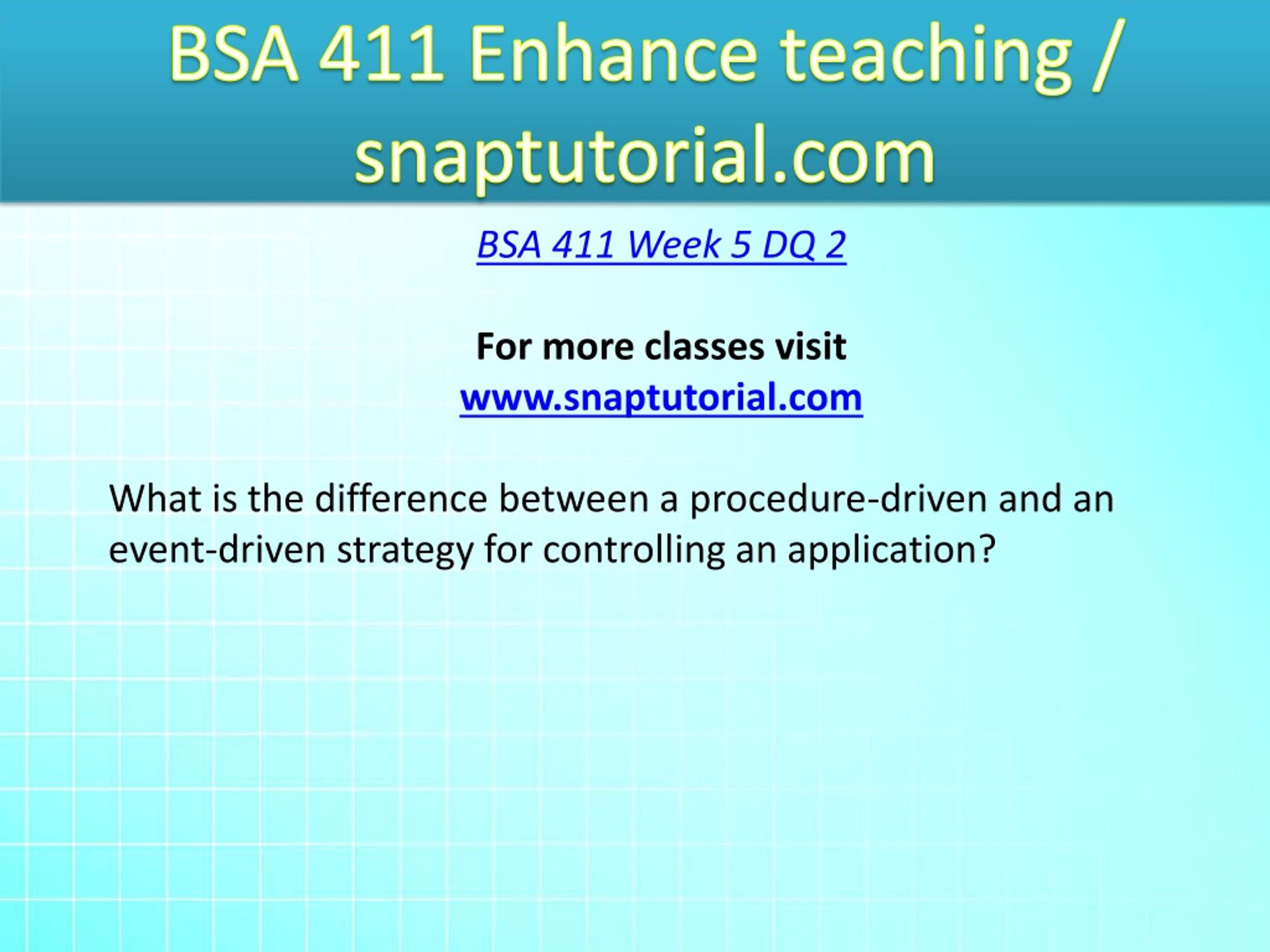 BSA 411 Enhance teaching / snaptutorial.com

BSA 411 Week 5 DQ 2

For more classes visit
www.snaptutorial.com

What is the difference between a procedure-driven and an event-driven strategy for controlling an application?